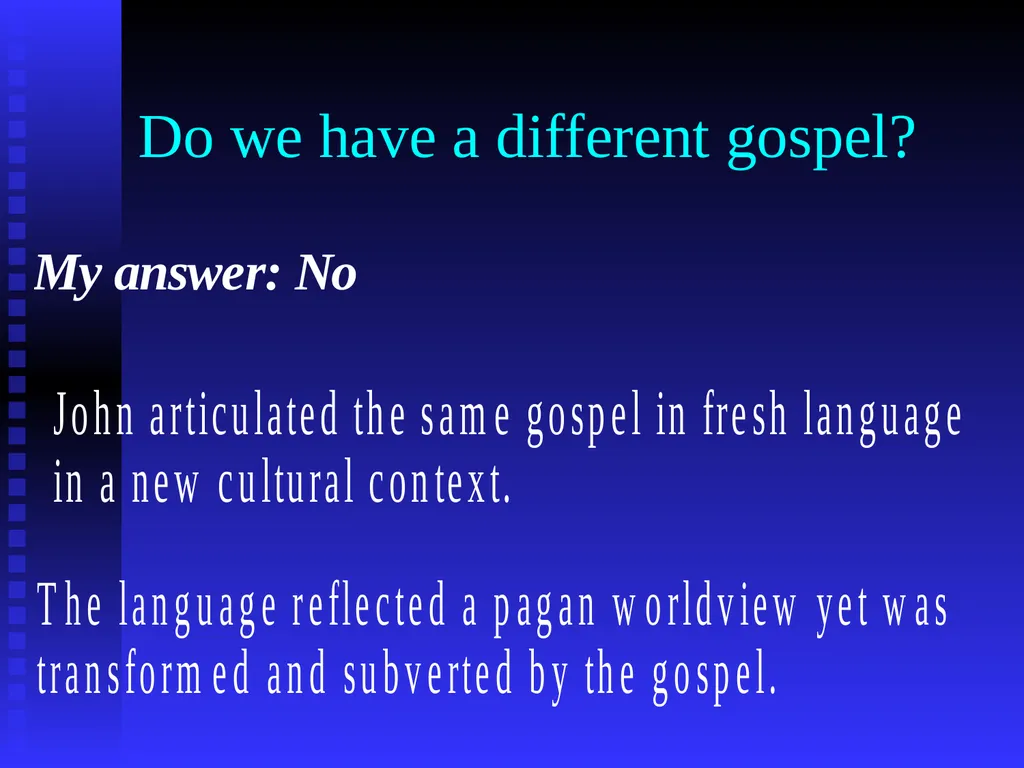 Do we have a different gospel?

My answer: No

John articulated the same gospel in fresh language in a new cultural context.

The language reflected a pagan worldview yet was transformed and subverted by the gospel.